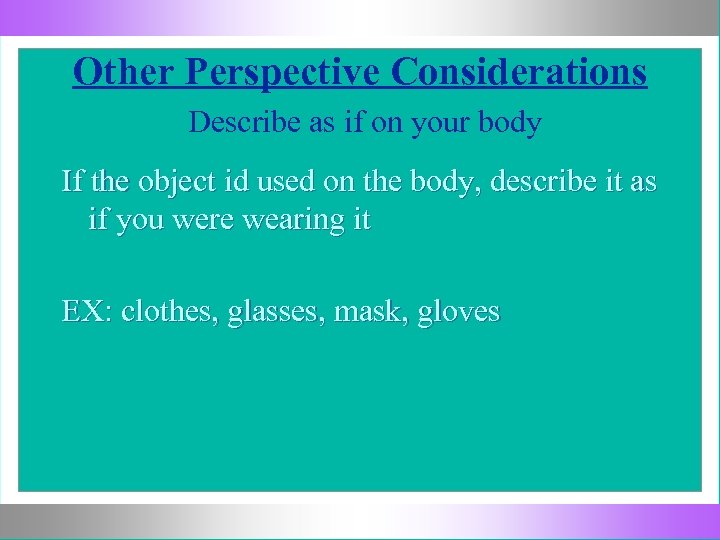 Other Perspective Considerations

Describe as if on your body

If the object id used on the body, describe it as if you were wearing it

EX: clothes, glasses, mask, gloves